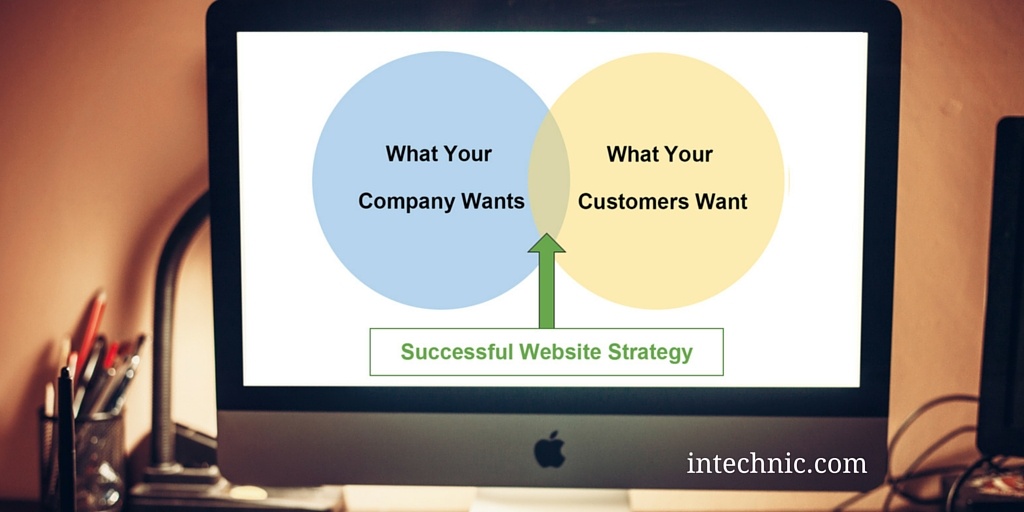 What Your Company Wants

What Your Customers Want

Successful Website Strategy

intechnic.com